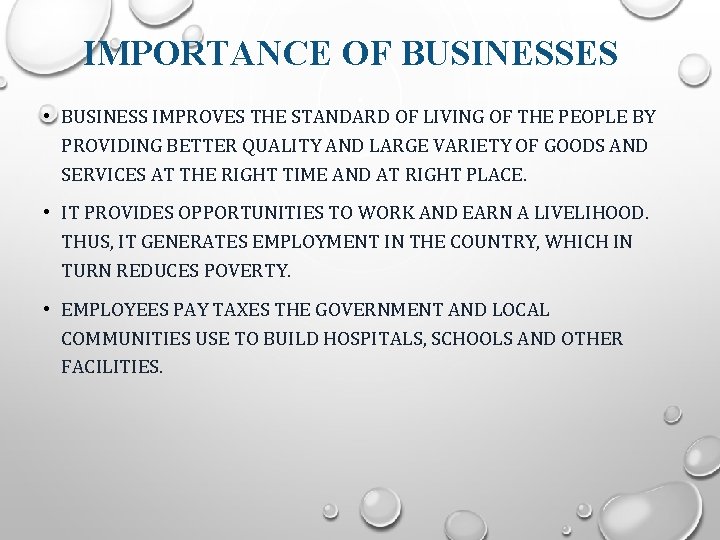 IMPORTANCE OF BUSINESSES

• BUSINESS IMPROVES THE STANDARD OF LIVING OF THE PEOPLE BY PROVIDING BETTER QUALITY AND LARGE VARIETY OF GOODS AND SERVICES AT THE RIGHT TIME AND AT RIGHT PLACE.

• IT PROVIDES OPPORTUNITIES TO WORK AND EARN A LIVELIHOOD. THUS, IT GENERATES EMPLOYMENT IN THE COUNTRY, WHICH IN TURN REDUCES POVERTY.

• EMPLOYEES PAY TAXES THE GOVERNMENT AND LOCAL COMMUNITIES USE TO BUILD HOSPITALS, SCHOOLS AND OTHER FACILITIES.